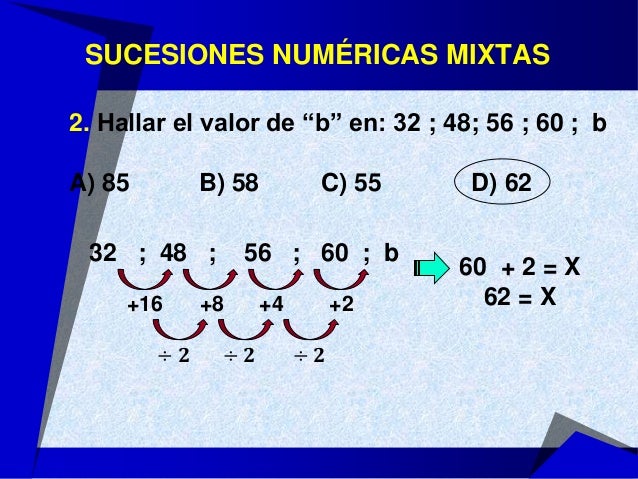 SUCESIONES NUMÉRICAS MIXTAS

2. Hallar el valor de “b” en: 32 ; 48; 56 ; 60 ; b

A) 85 B) 58 C) 55 D) 62

32 ; 48 ; 56 ; 60 ; b

+16 +8 +4 +2

$\div 2$ $\div 2$ $\div 2$

60 + 2 = X
62 = X